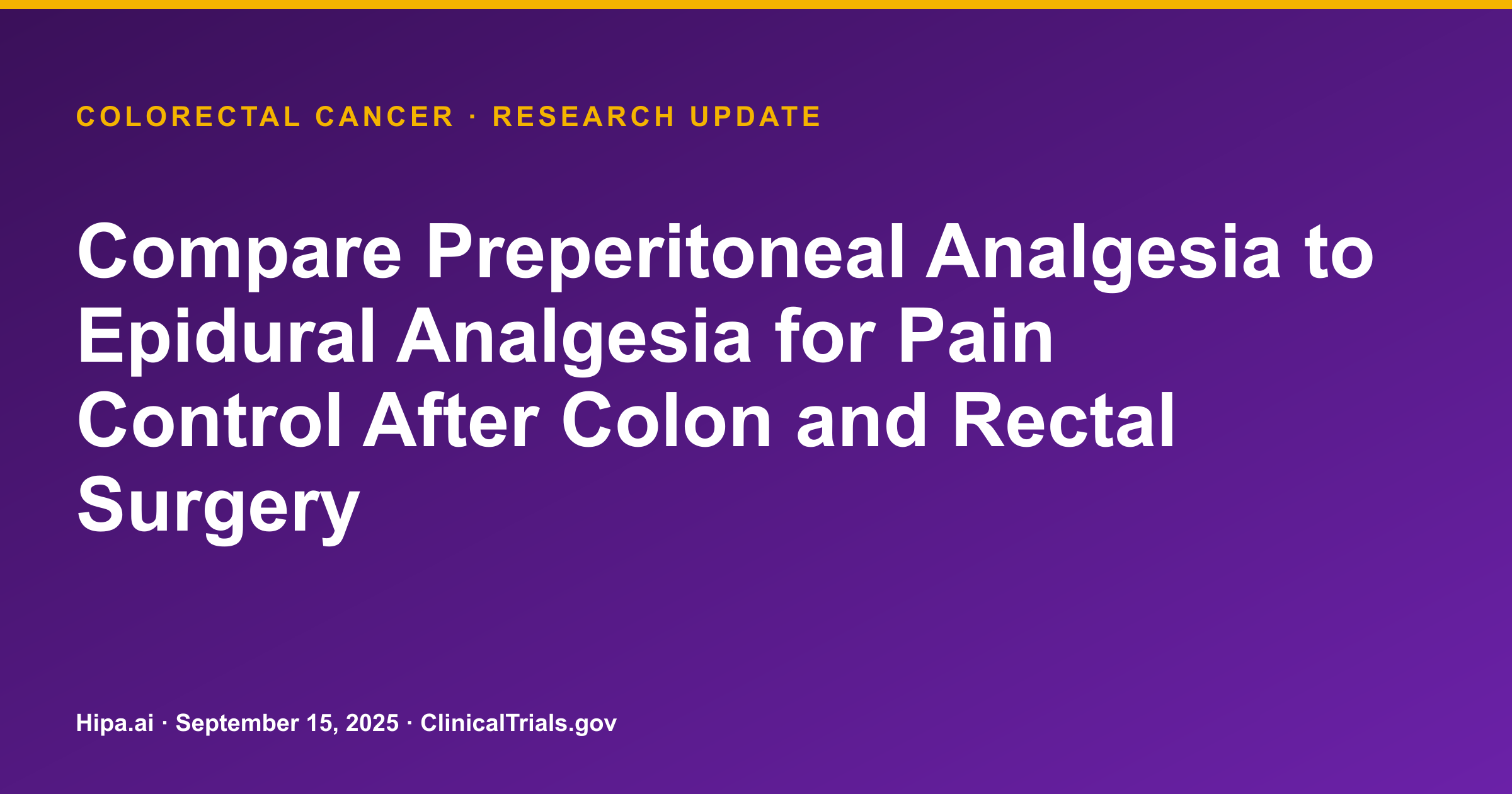 COLORECTAL CANCER · RESEARCH UPDATE

Compare Preperitoneal Analgesia to Epidural Analgesia for Pain Control After Colon and Rectal Surgery

Hipa.ai · September 15, 2025 · ClinicalTrials.gov